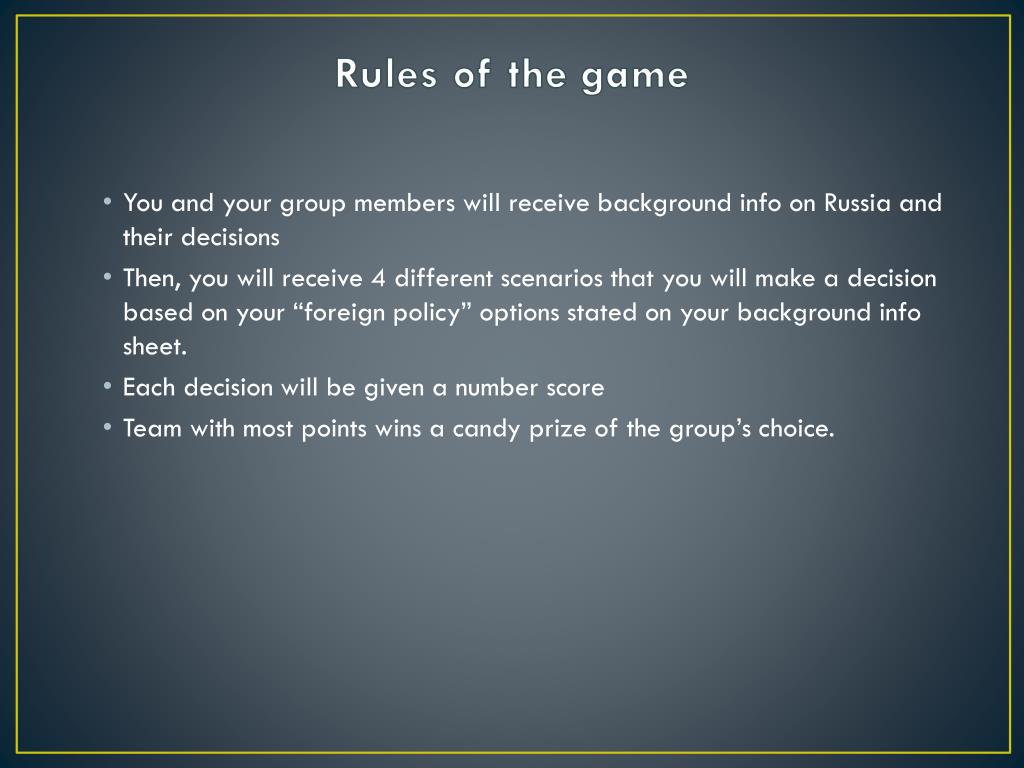 Rules of the game

• You and your group members will receive background info on Russia and their decisions
• Then, you will receive 4 different scenarios that you will make a decision based on your “foreign policy” options stated on your background info sheet.
• Each decision will be given a number score
• Team with most points wins a candy prize of the group’s choice.